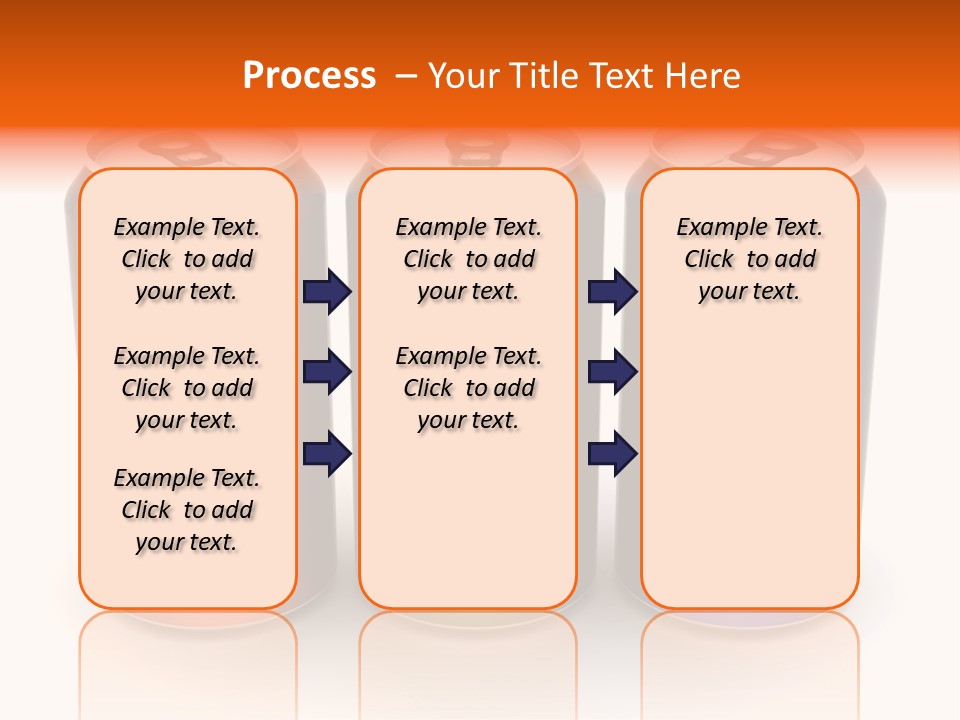 Process – Your Title Text Here

Example Text. Click to add your text.

Example Text. Click to add your text.

Example Text. Click to add your text.

Example Text. Click to add your text.

Example Text. Click to add your text.

Example Text. Click to add your text.